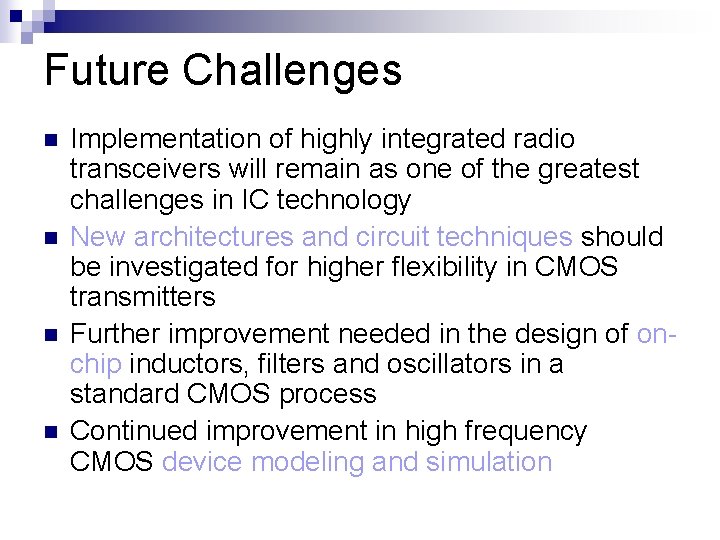 Future Challenges

Implementation of highly integrated radio transceivers will remain as one of the greatest challenges in IC technology

New architectures and circuit techniques should be investigated for higher flexibility in CMOS transmitters

Further improvement needed in the design of on-chip inductors, filters and oscillators in a standard CMOS process

Continued improvement in high frequency CMOS device modeling and simulation